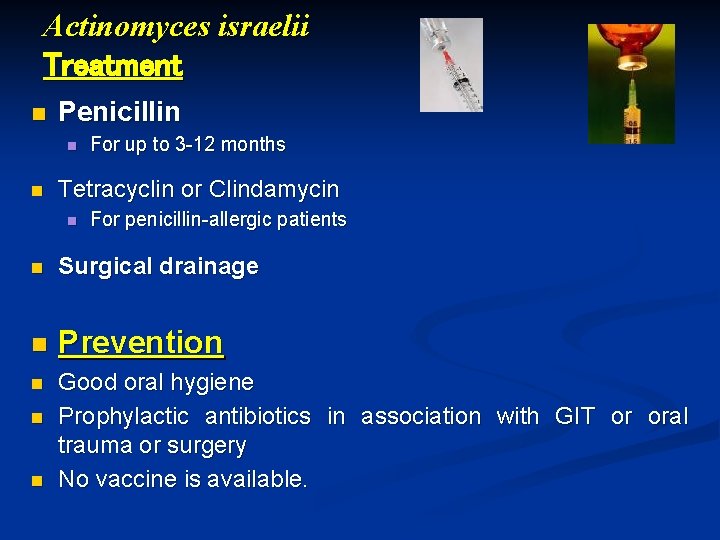 Actinomyces israelii
Treatment

Penicillin
For up to 3-12 months

Tetracyclin or Clindamycin
For penicillin-allergic patients

Surgical drainage

Prevention
Good oral hygiene
Prophylactic antibiotics in association with GIT or oral trauma or surgery
No vaccine is available.